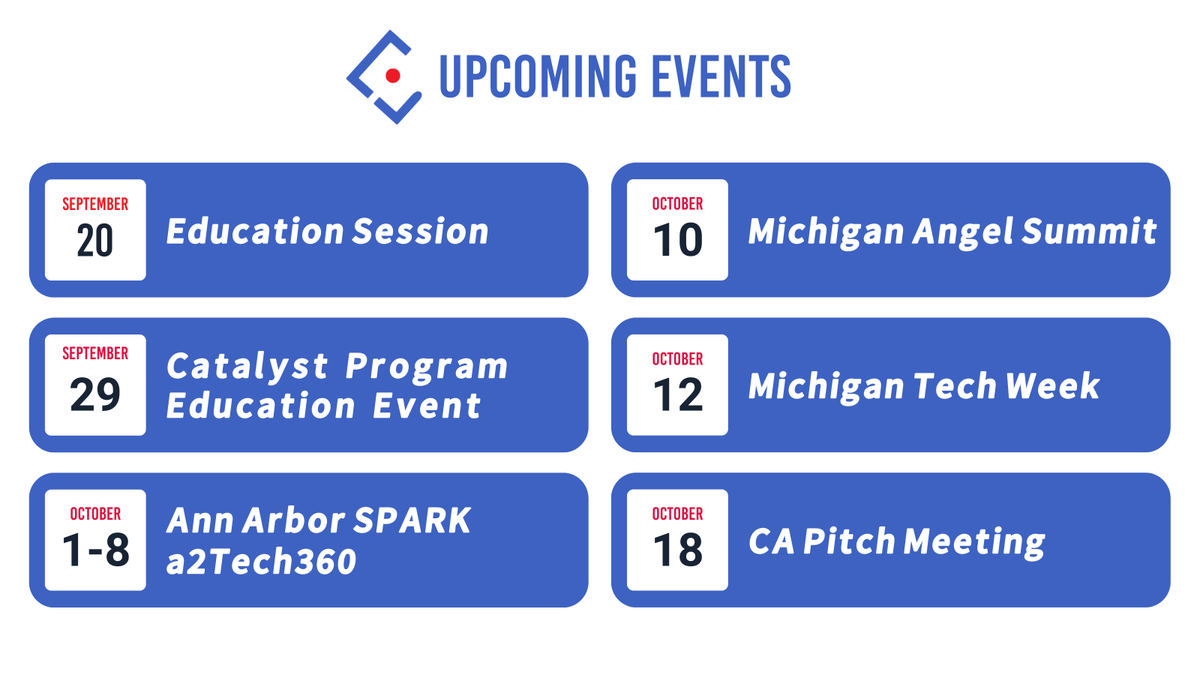 UPCOMING EVENTS

SEPTEMBER
20
Education Session

SEPTEMBER
29
Catalyst Program Education Event

OCTOBER
1-8
Ann Arbor SPARK a2Tech360

OCTOBER
10
Michigan Angel Summit

OCTOBER
12
Michigan Tech Week

OCTOBER
18
CA Pitch Meeting